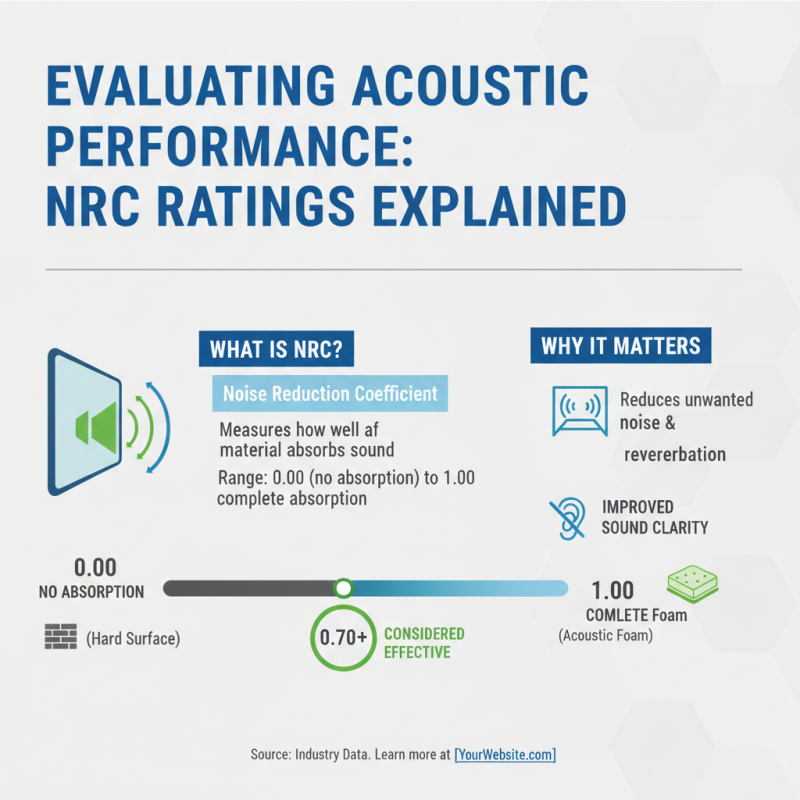 EVALUATING ACOUSTIC PERFORMANCE: NRC RATINGS EXPLAINED

WHAT IS NRC?

Noise Reduction Coefficient

Measures how well af material absorbs sound

Range: 0.00 (no absorption) to 1.00 complete absorption

WHY IT MATTERS

Reduces unwanted noise & revererbation

IMPROVED SOUND CLARITY

0.00
NO ABSORPTION

(Hard Surface)

0.70+

CONSIDERED EFFECTIVE

1.00
COMLETE Foam
(Acoustic Foam)

Source: Industry Data. Learn more at [YourWebsite.com]